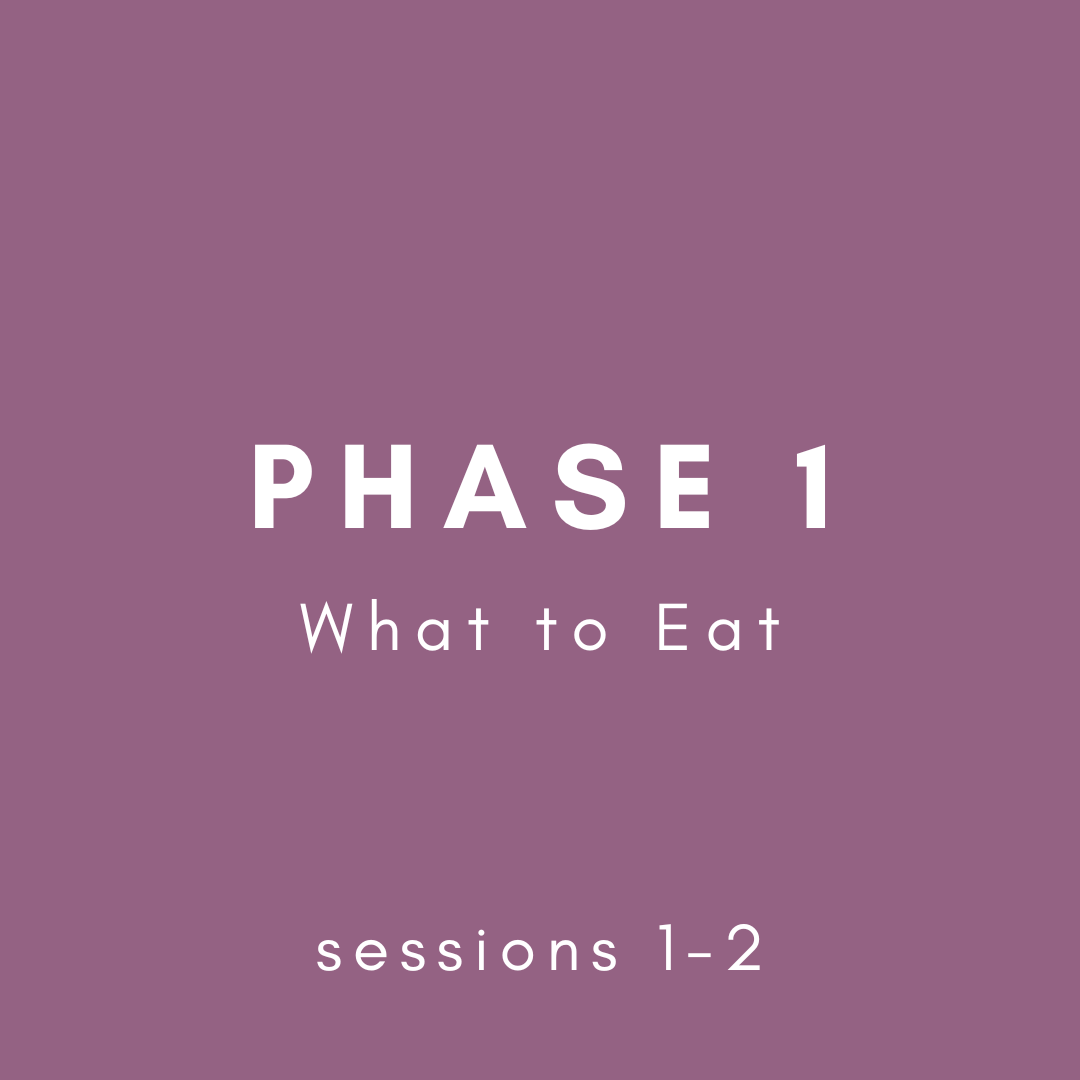 PHASE 1
What to Eat

sessions 1-2